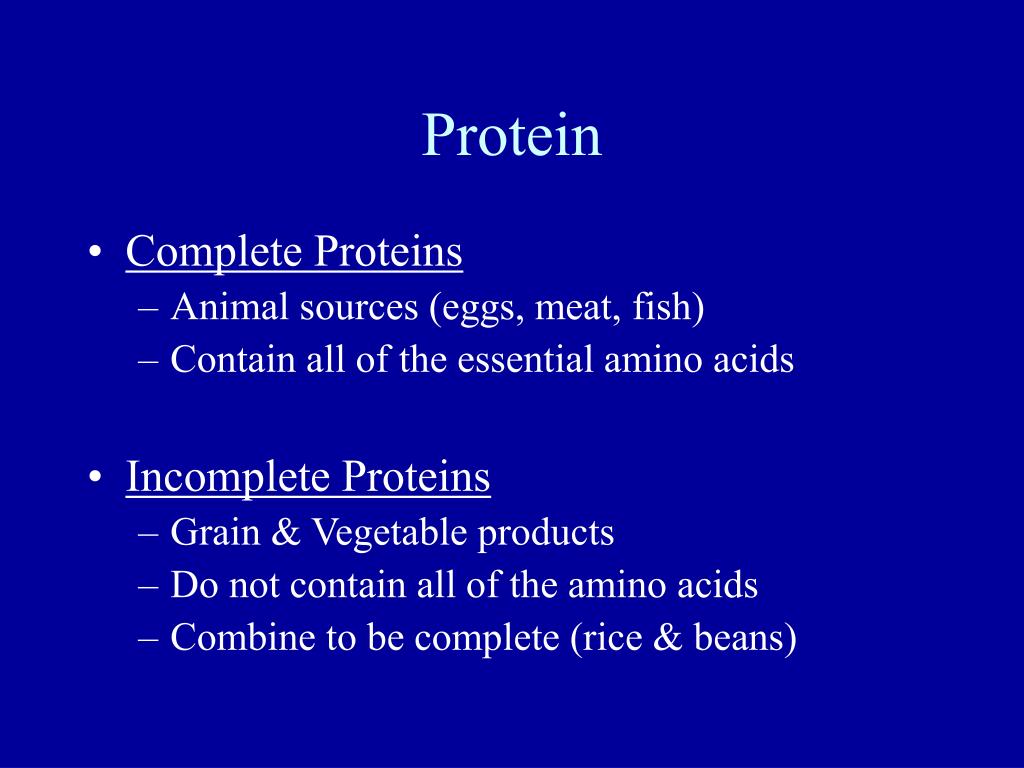 Protein

• Complete Proteins
– Animal sources (eggs, meat, fish)
– Contain all of the essential amino acids

• Incomplete Proteins
– Grain & Vegetable products
– Do not contain all of the amino acids
– Combine to be complete (rice & beans)